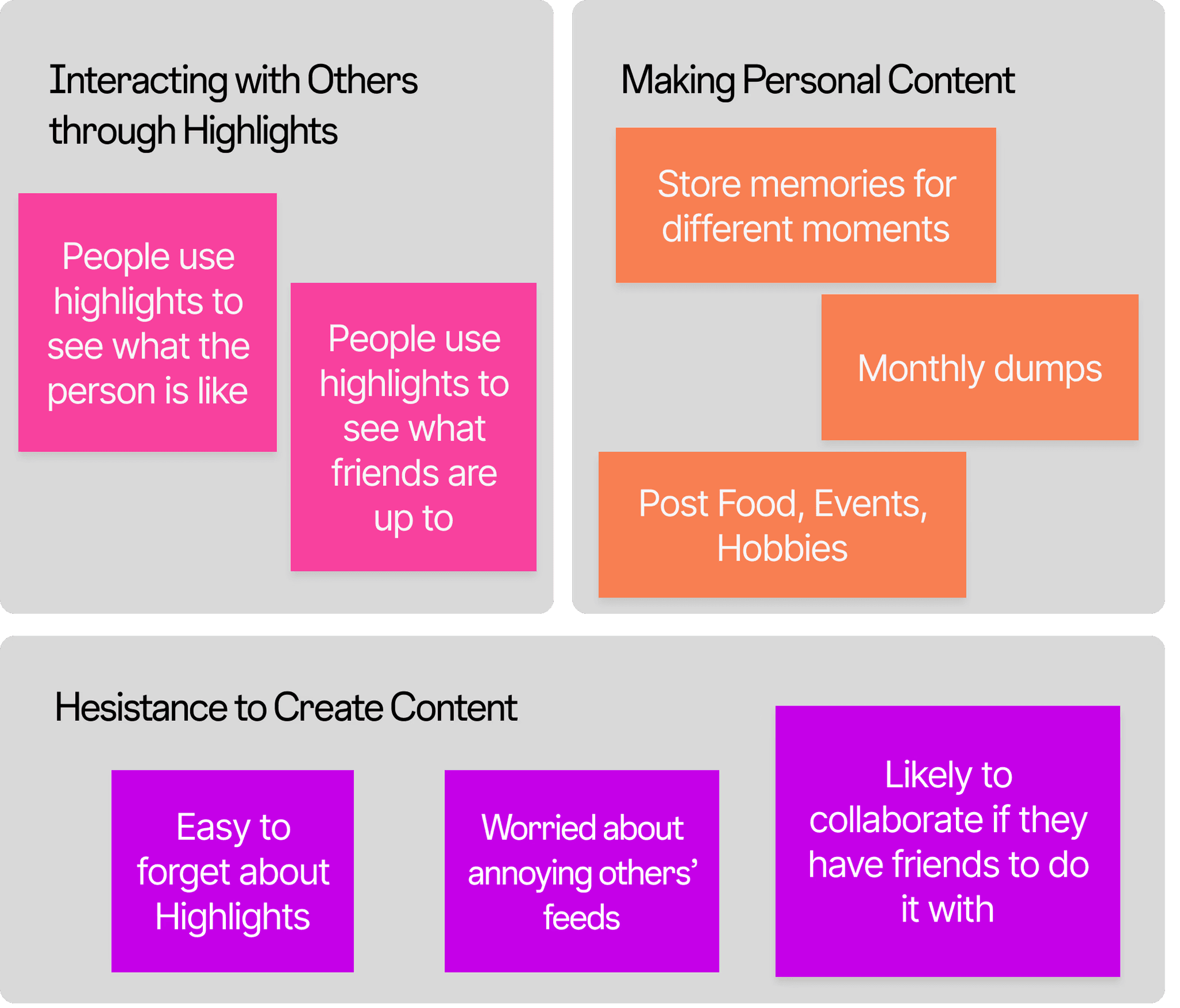 Interacting with Others through Highlights

People use highlights to see what the person is like

People use highlights to see what friends are up to

Making Personal Content

Store memories for different moments

Monthly dumps

Post Food, Events, Hobbies

Hesistance to Create Content

Easy to forget about Highlights

Worried about annoying others' feeds

Likely to collaborate if they have friends to do it with